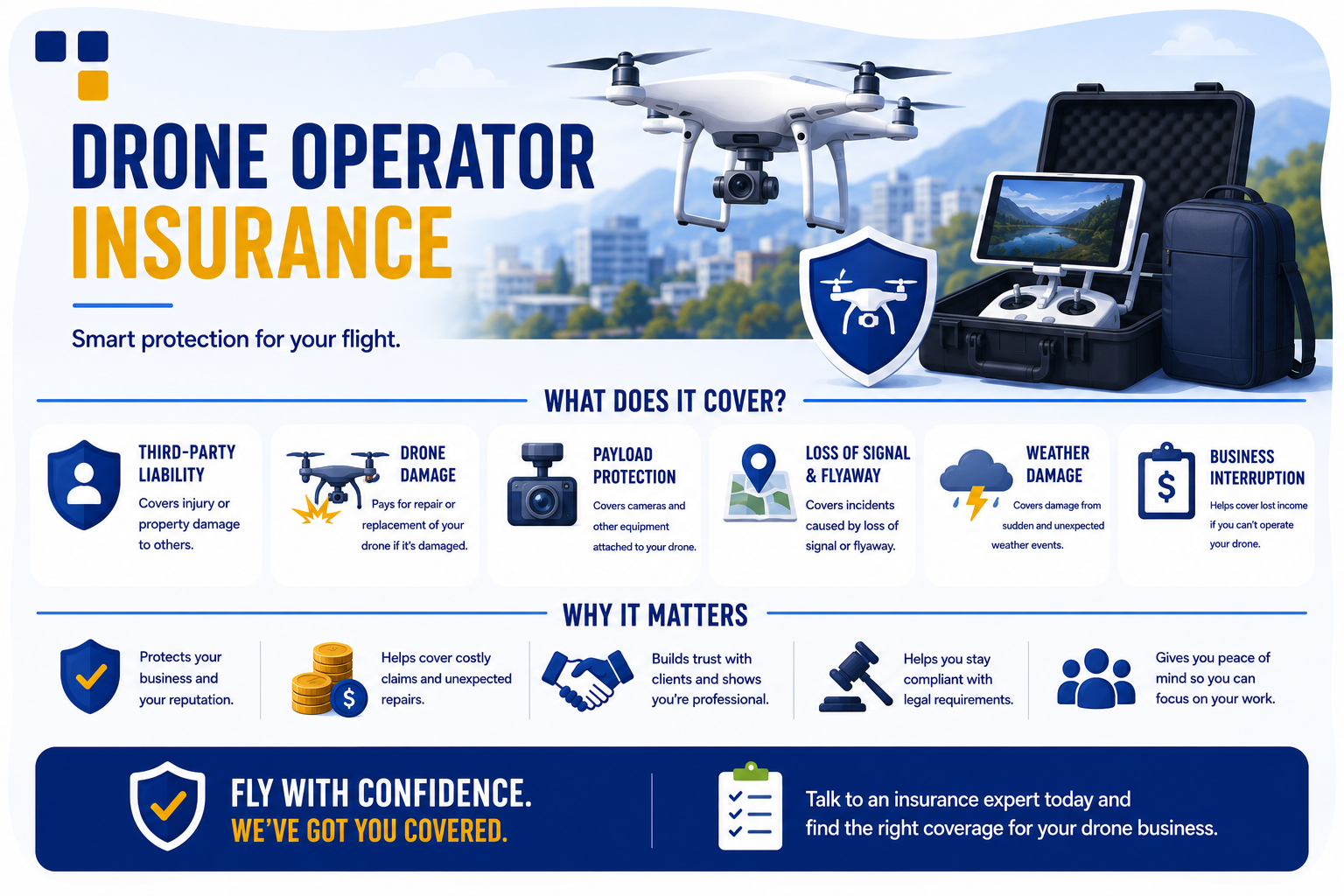 DRONE OPERATOR
INSURANCE

Smart protection for your flight.

WHAT DOES IT COVER?

THIRD-PARTY LIABILITY
Covers injury or property damage to others.

DRONE DAMAGE
Pays for repair or replacement of your drone if it's damaged.

PAYLOAD PROTECTION
Covers cameras and other equipment attached to your drone.

LOSS OF SIGNAL & FLYAWAY
Covers incidents caused by loss of signal or flyaway.

WEATHER DAMAGE
Covers damage from sudden and unexpected weather events.

BUSINESS INTERRUPTION
Helps cover lost income if you can't operate your drone.

WHY IT MATTERS

Protects your business and your reputation.

Helps cover costly claims and unexpected repairs.

Builds trust with clients and shows you're professional.

Helps you stay compliant with legal requirements.

Gives you peace of mind so you can focus on your work.

FLY WITH CONFIDENCE.
WE'VE GOT YOU COVERED.

Talk to an insurance expert today and find the right coverage for your drone business.